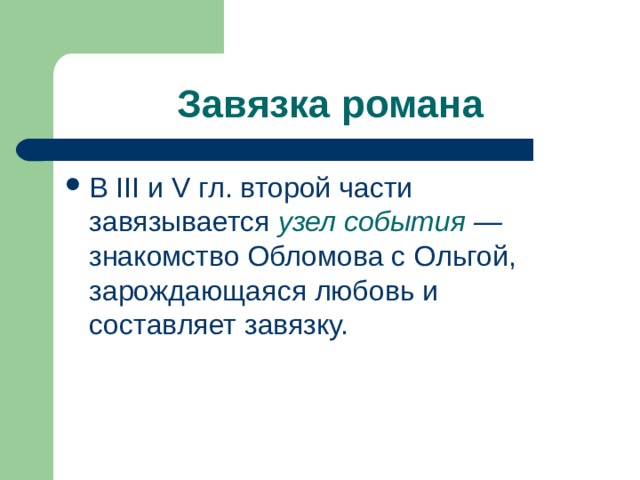 Завязка романа

• В III и V гл. второй части завязывается узел события — знакомство Обломова с Ольгой, зарождающаяся любовь и составляет завязку.